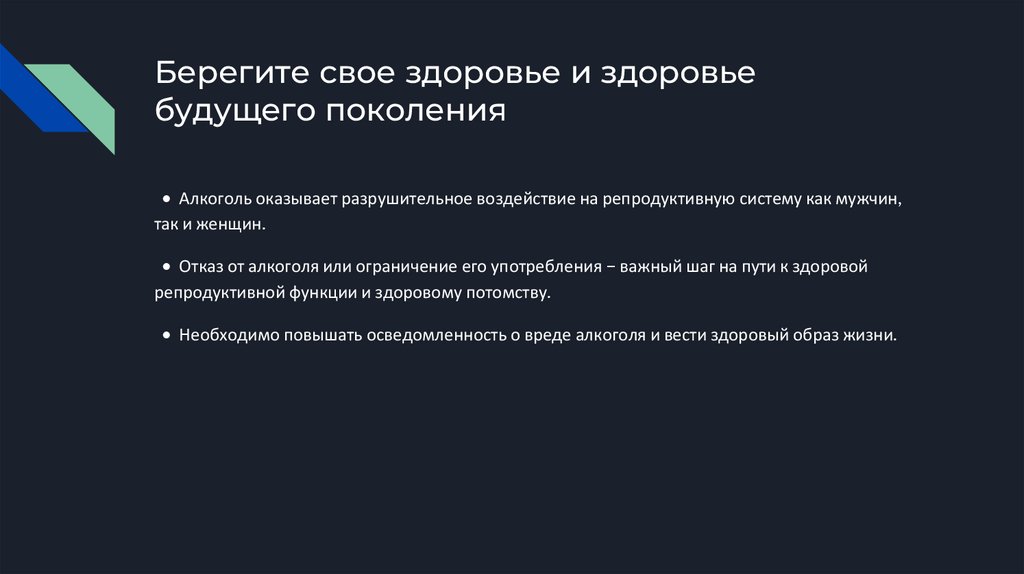 Берегите свое здоровье и здоровье будущего поколения

• Алкоголь оказывает разрушительное воздействие на репродуктивную систему как мужчин, так и женщин.

• Отказ от алкоголя или ограничение его употребления – важный шаг на пути к здоровой репродуктивной функции и здоровому потомству.

• Необходимо повышать осведомленность о вреде алкоголя и вести здоровый образ жизни.